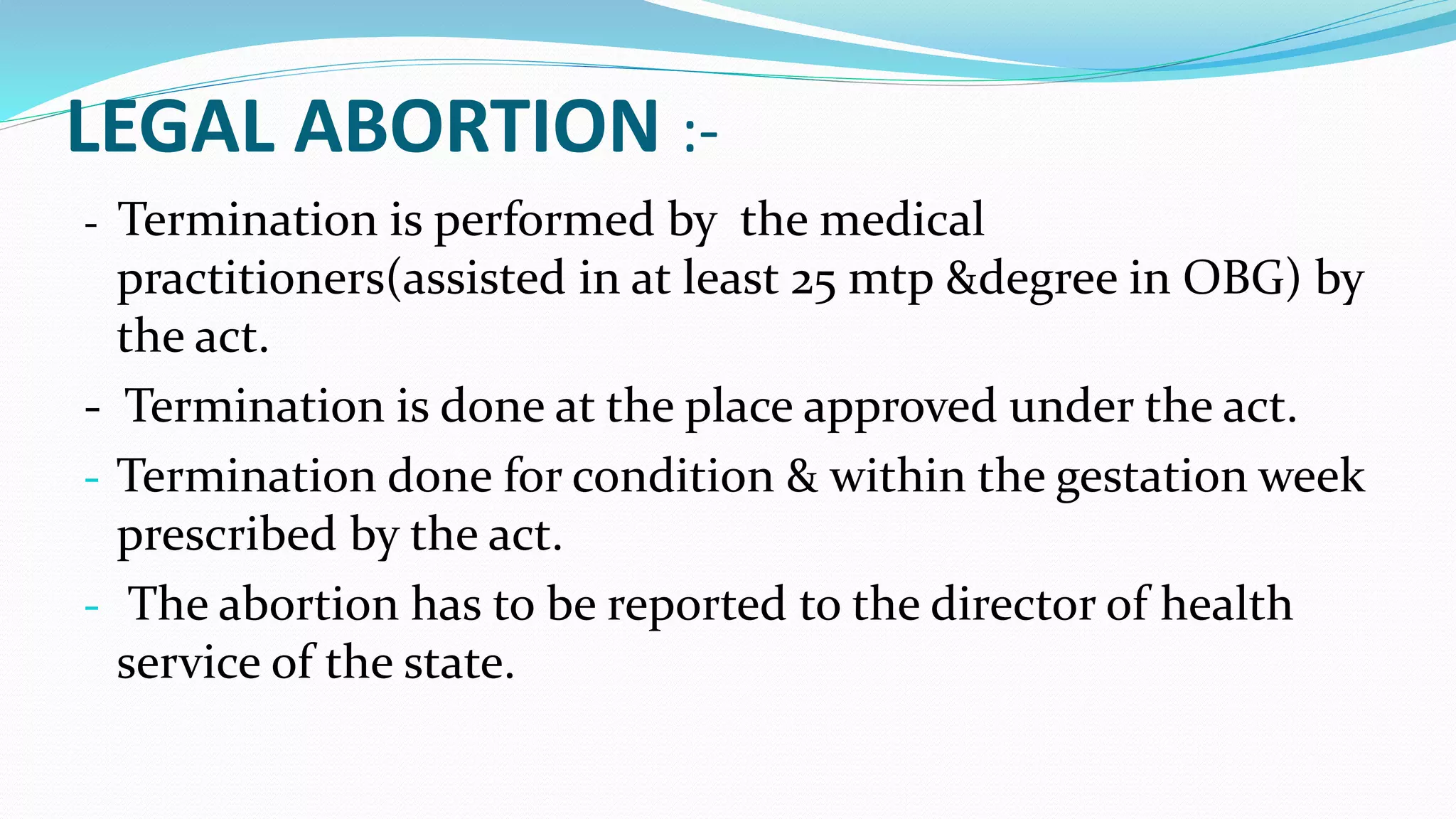 LEGAL ABORTION :-

- Termination is performed by the medical practitioners(assisted in at least 25 mtp &degree in OBG) by the act.

- Termination is done at the place approved under the act.

- Termination done for condition & within the gestation week prescribed by the act.

- The abortion has to be reported to the director of health service of the state.